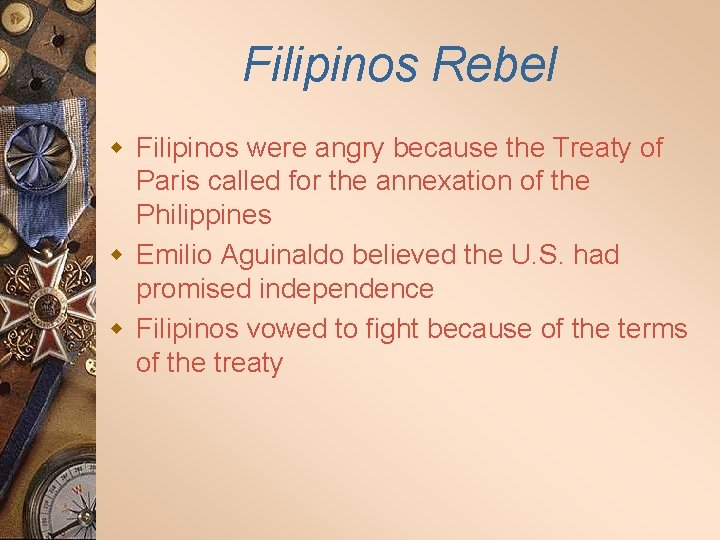 Filipinos Rebel

Filipinos were angry because the Treaty of Paris called for the annexation of the Philippines

Emilio Aguinaldo believed the U.S. had promised independence

Filipinos vowed to fight because of the terms of the treaty